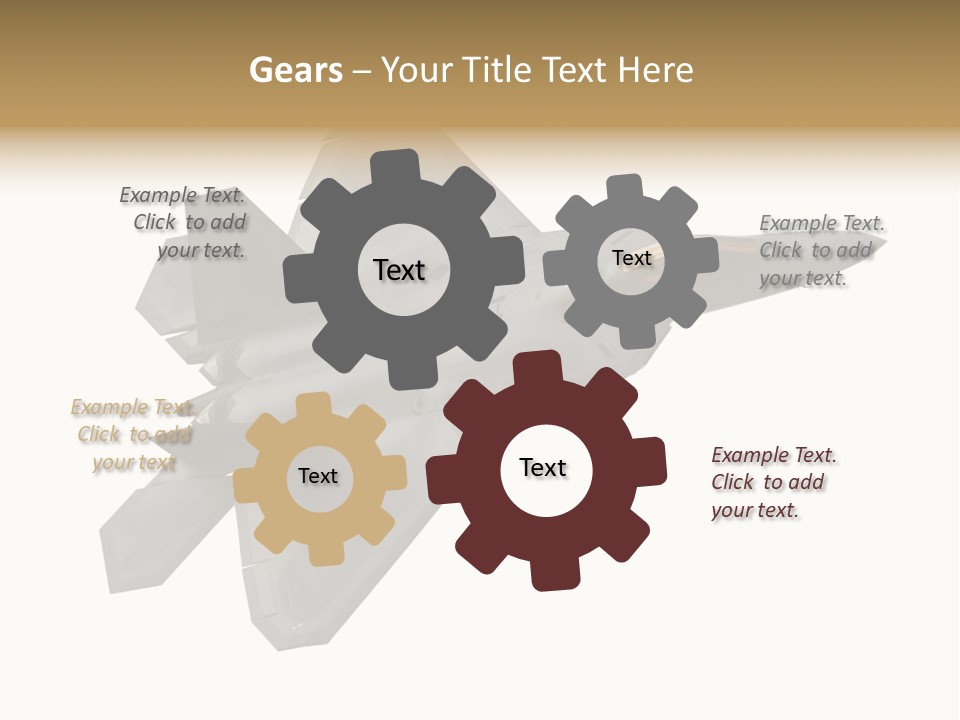 Gears – Your Title Text Here

Example Text. Click to add your text.

Text

Text

Example Text. Click to add your text.

Example Text. Click to add your text

Text

Text

Example Text. Click to add your text.